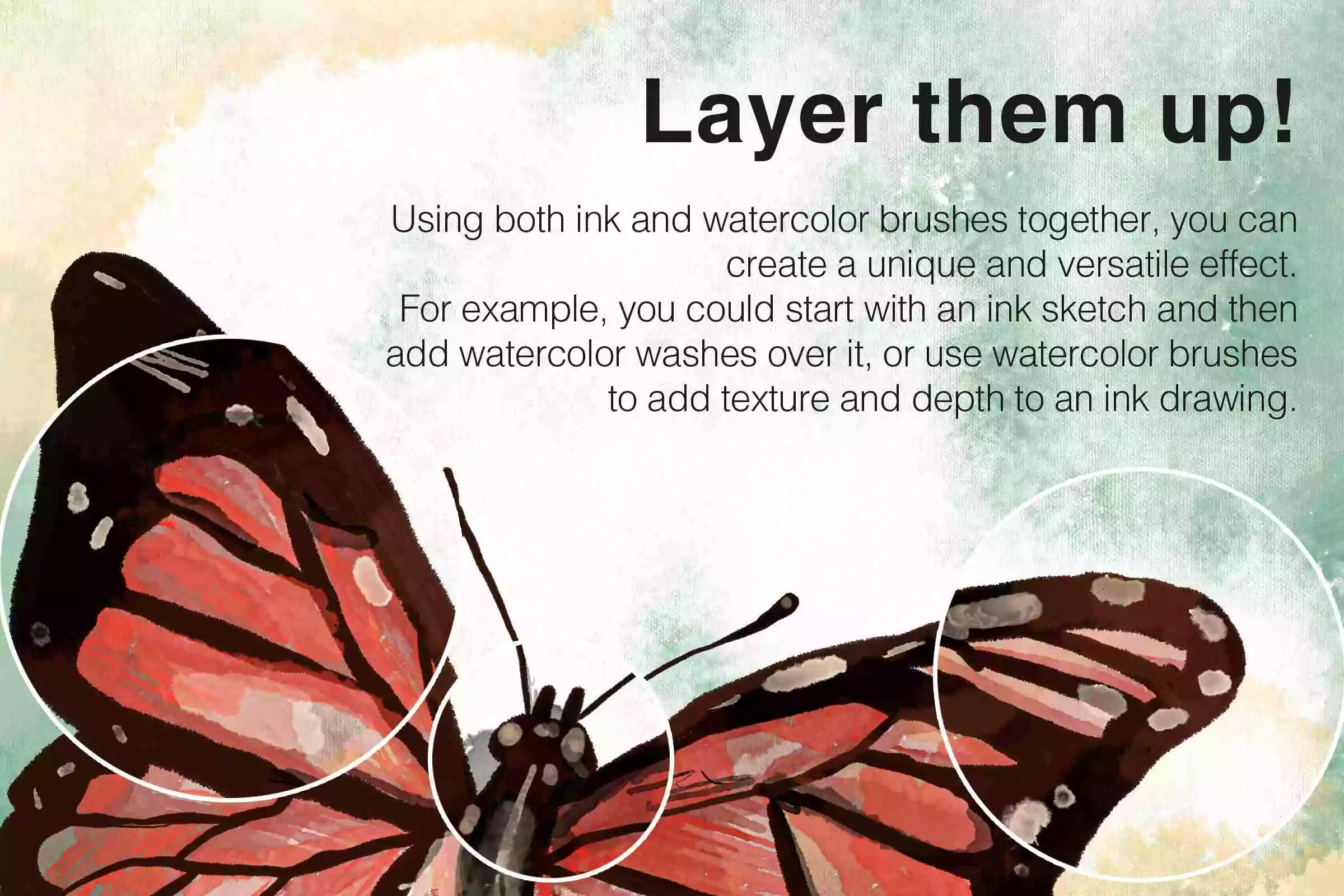 Layer them up!

Using both ink and watercolor brushes together, you can create a unique and versatile effect.

For example, you could start with an ink sketch and then add watercolor washes over it, or use watercolor brushes to add texture and depth to an ink drawing.